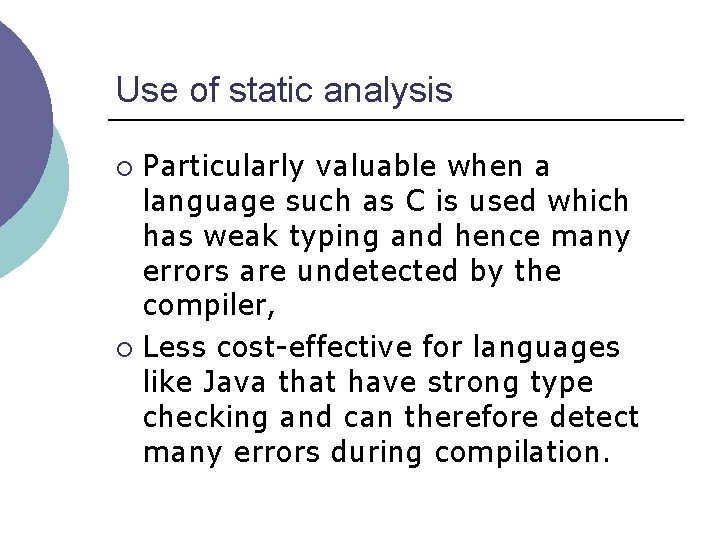 Use of static analysis

○ Particularly valuable when a language such as C is used which has weak typing and hence many errors are undetected by the compiler,

○ Less cost-effective for languages like Java that have strong type checking and can therefore detect many errors during compilation.